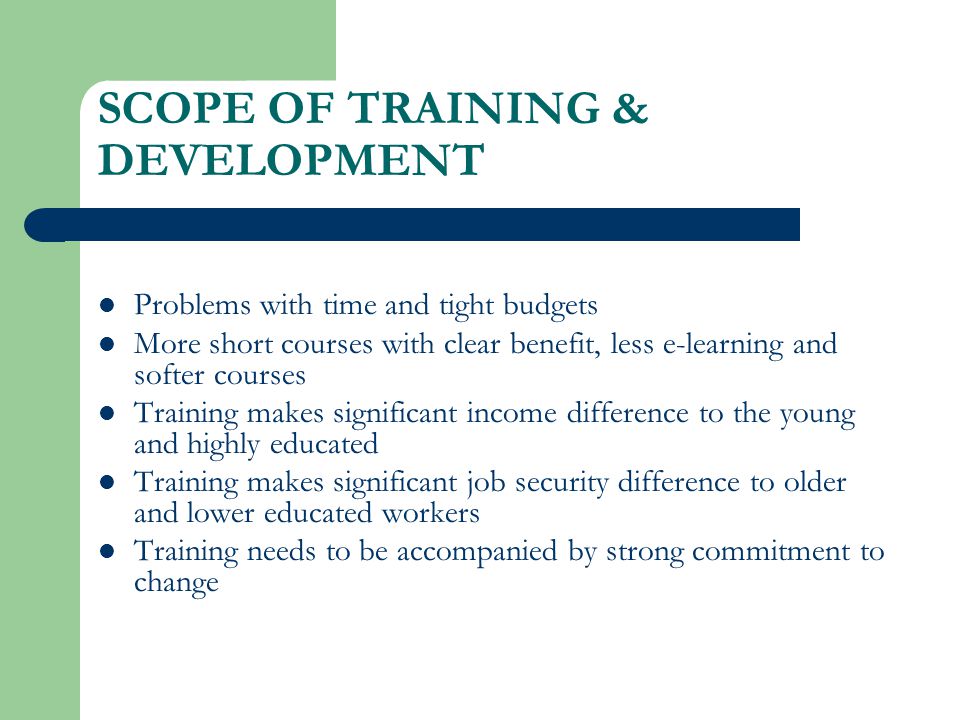 SCOPE OF TRAINING & DEVELOPMENT

- Problems with time and tight budgets
- More short courses with clear benefit, less e-learning and softer courses
- Training makes significant income difference to the young and highly educated
- Training makes significant job security difference to older and lower educated workers
- Training needs to be accompanied by strong commitment to change